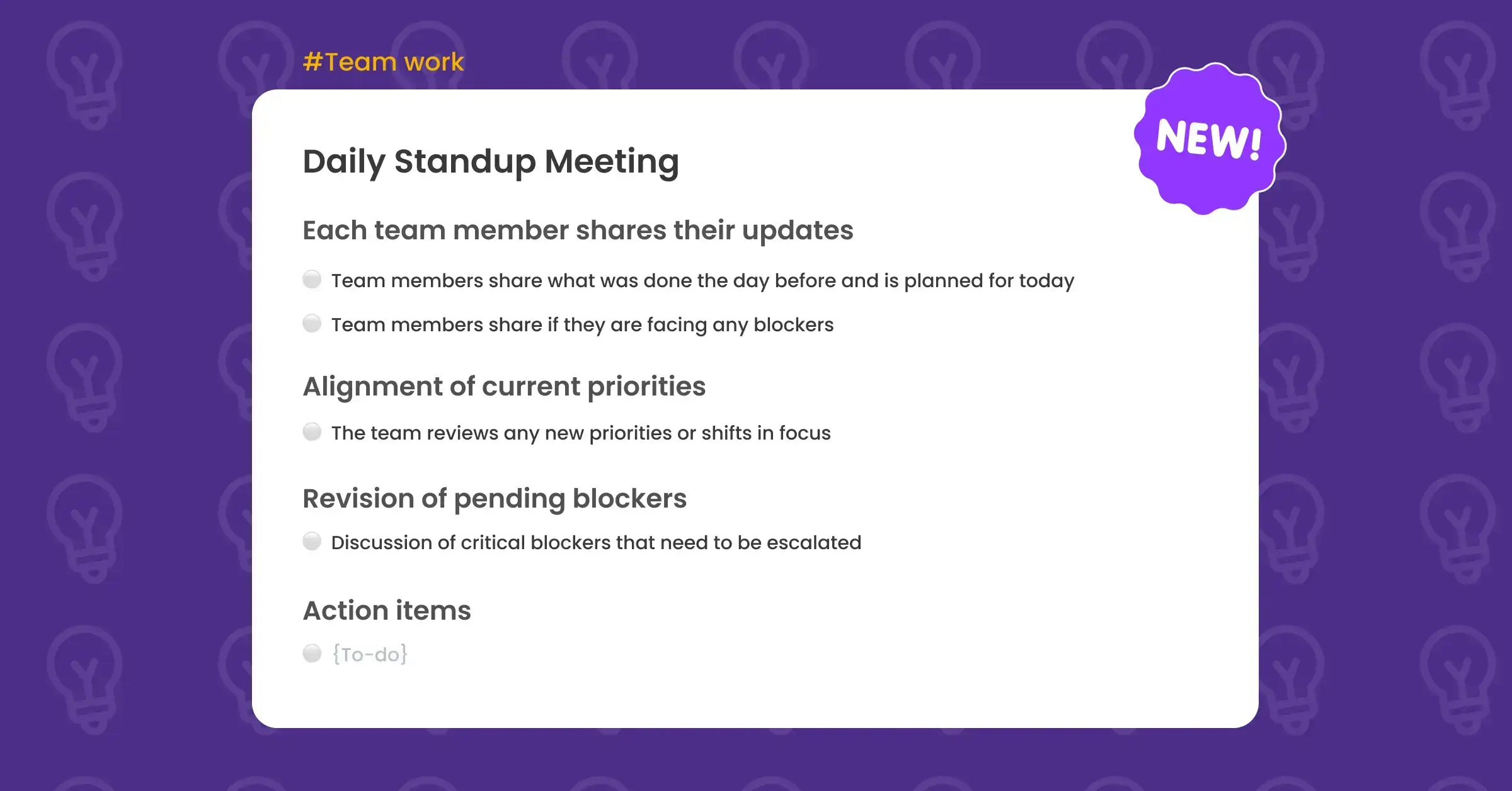 #Team work

NEW!

Daily Standup Meeting

Each team member shares their updates

Team members share what was done the day before and is planned for today

Team members share if they are facing any blockers

Alignment of current priorities

The team reviews any new priorities or shifts in focus

Revision of pending blockers

Discussion of critical blockers that need to be escalated

Action items

{To-do}